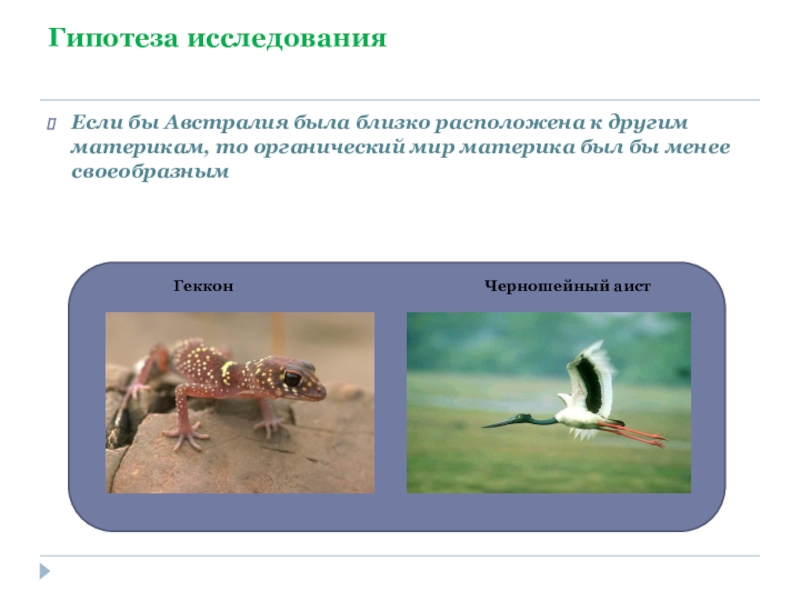 Гипотеза исследования

Если бы Австралия была близко расположена к другим материкам, то органический мир материка был бы менее своеобразным

Геккон

Черношейный аист